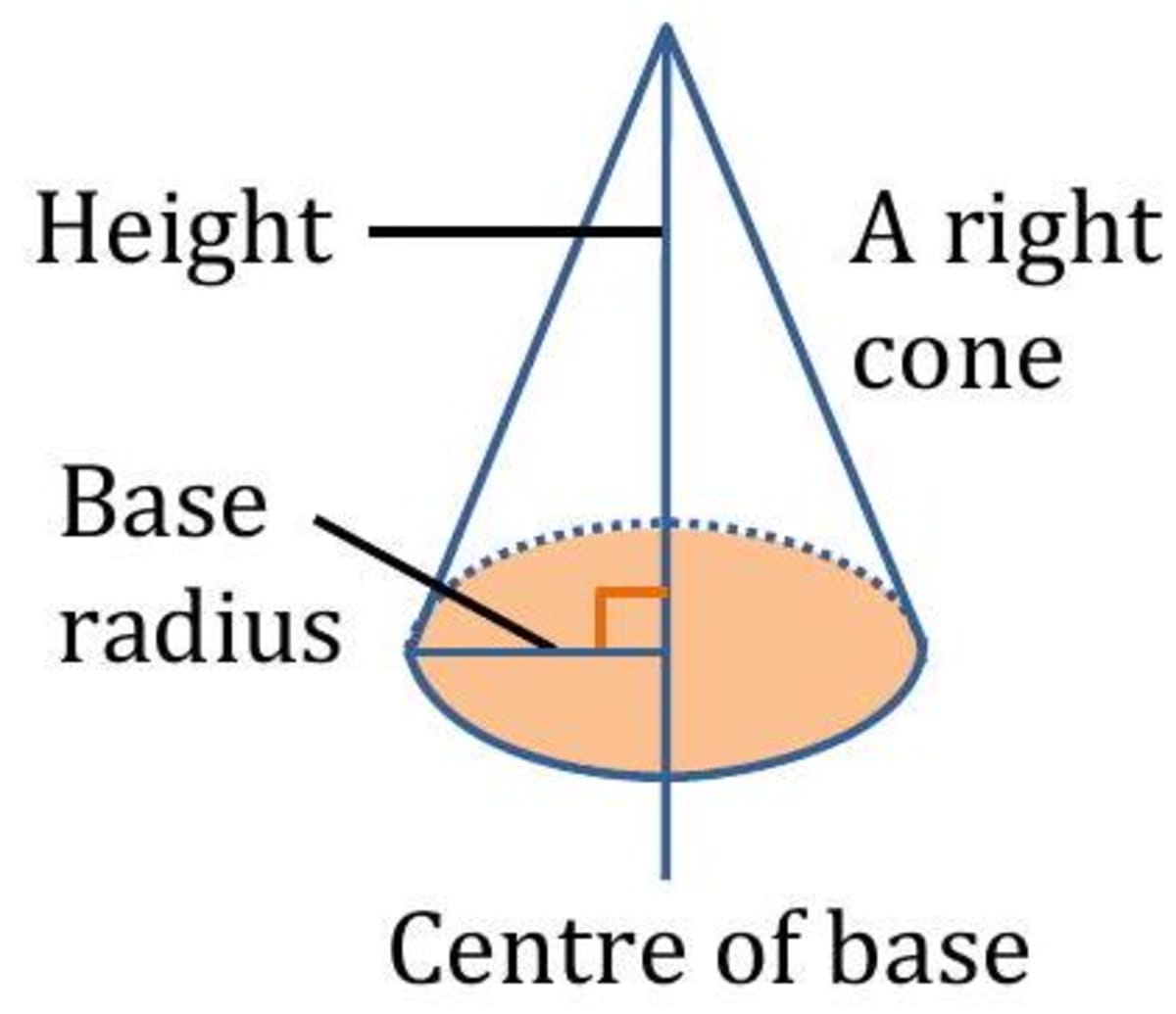 Height

A right cone

Base radius

Centre of base